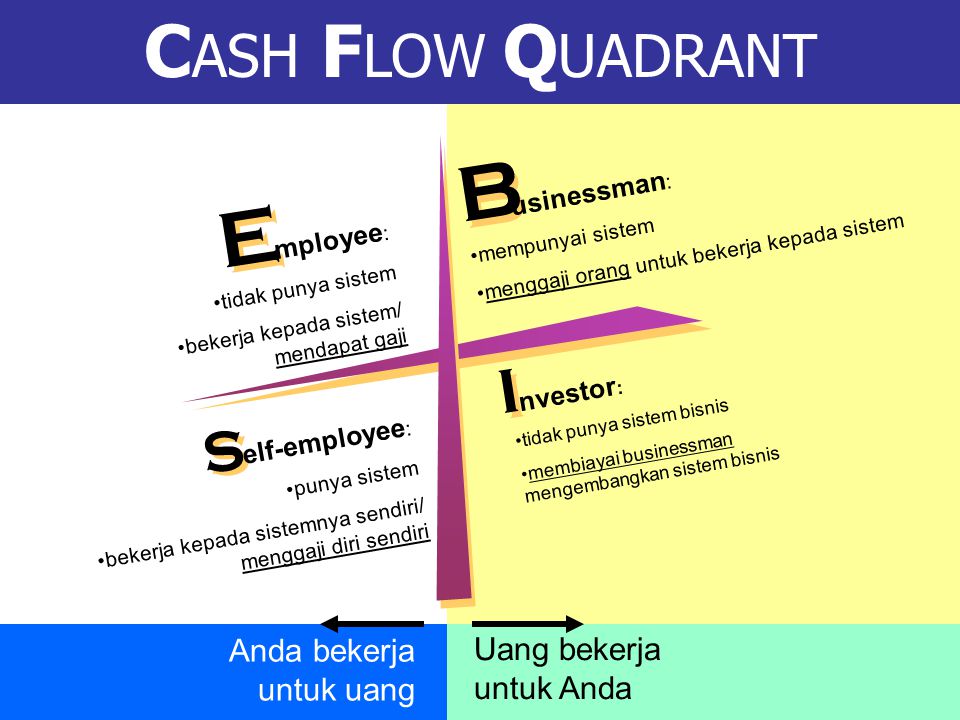 CASH FLOW QUADRANT

Employee:
•tidak punya sistem
•bekerja kepada sistem/ mendapat gaji

Businessman:
•mempunyai sistem
•menggaji orang untuk bekerja kepada sistem

Self-employee:
•punya sistem
•bekerja kepada sistemnya sendiri/ menggaji diri sendiri

Investor:
•tidak punya sistem bisnis
•membiayai businessman mengembangkan sistem bisnis

Anda bekerja untuk uang

Uang bekerja untuk Anda